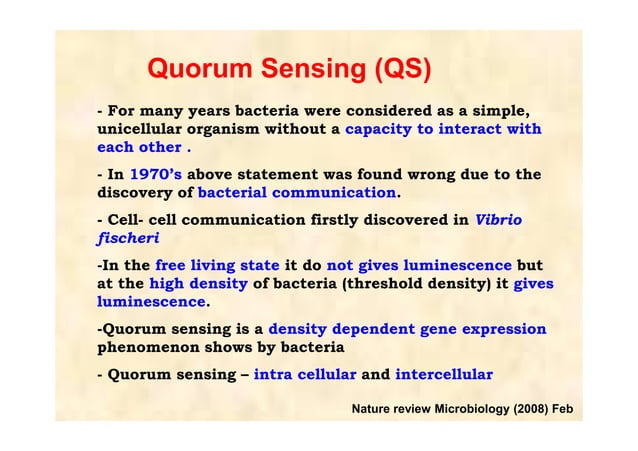 Quorum Sensing (QS)

- For many years bacteria were considered as a simple, unicellular organism without a capacity to interact with each other .

- In 1970's above statement was found wrong due to the discovery of bacterial communication.

- Cell- cell communication firstly discovered in Vibrio fischeri

-In the free living state it do not gives luminescence but at the high density of bacteria (threshold density) it gives luminescence.

-Quorum sensing is a density dependent gene expression phenomenon shows by bacteria

- Quorum sensing – intra cellular and intercellular

Nature review Microbiology (2008) Feb